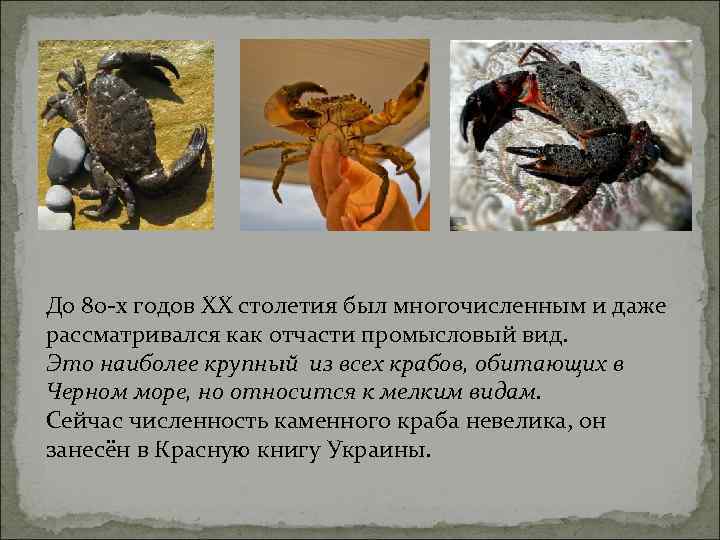 До 80-х годов XX столетия был многочисленным и даже рассматривался как отчасти промысловый вид.
Это наиболее крупный из всех крабов, обитающих в Черном море, но относится к мелким видам.
Сейчас численность каменного краба невелика, он занесён в Красную книгу Украины.